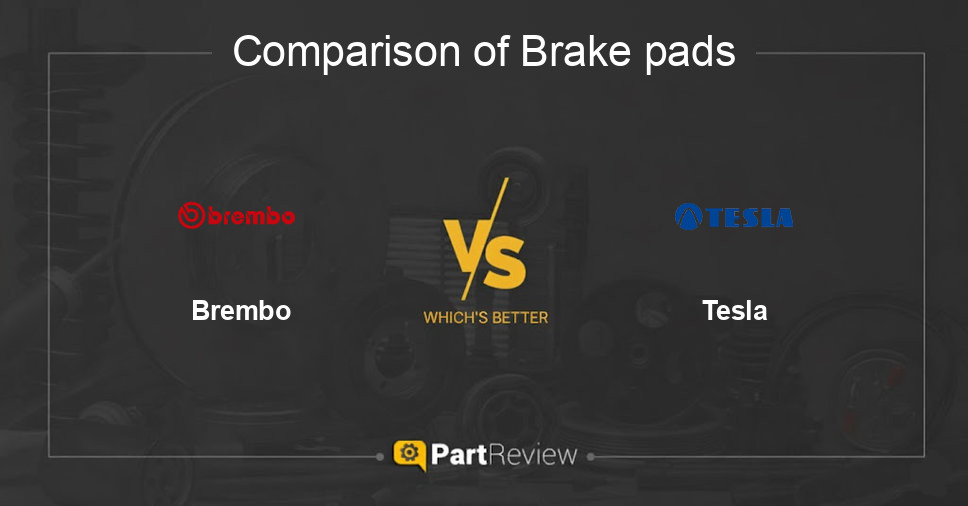 Comparison of Brake pads

brembo

Brembo

VS

WHICH'S BETTER

TESLA

Tesla

PartReview